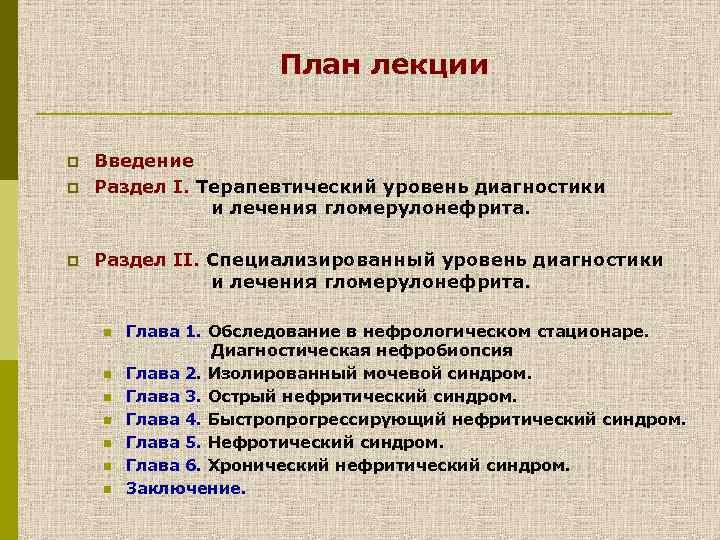 План лекции

Введение
Раздел I. Терапевтический уровень диагностики и лечения гломерулонефрита.

Раздел II. Специализированный уровень диагностики и лечения гломерулонефрита.

Глава 1. Обследование в нефрологическом стационаре. Диагностическая нефробиопсия
Глава 2. Изолированный мочевой синдром.
Глава 3. Острый нефритический синдром.
Глава 4. Быстропрогрессирующий нефритический синдром.
Глава 5. Нефротический синдром.
Глава 6. Хронический нефритический синдром.
Заключение.